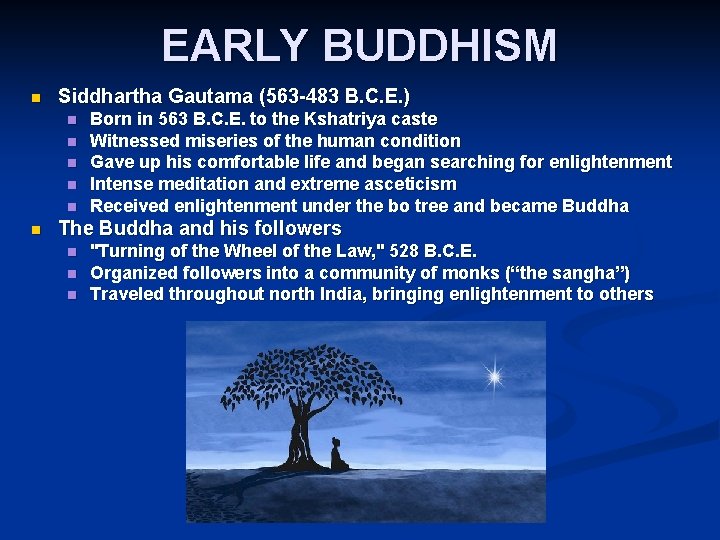 EARLY BUDDHISM

- Siddhartha Gautama (563-483 B.C.E.)
  - Born in 563 B.C.E. to the Kshatriya caste
  - Witnessed miseries of the human condition
  - Gave up his comfortable life and began searching for enlightenment
  - Intense meditation and extreme asceticism
  - Received enlightenment under the bo tree and became Buddha
- The Buddha and his followers
  - "Turning of the Wheel of the Law," 528 B.C.E.
  - Organized followers into a community of monks (“the sangha”)
  - Traveled throughout north India, bringing enlightenment to others